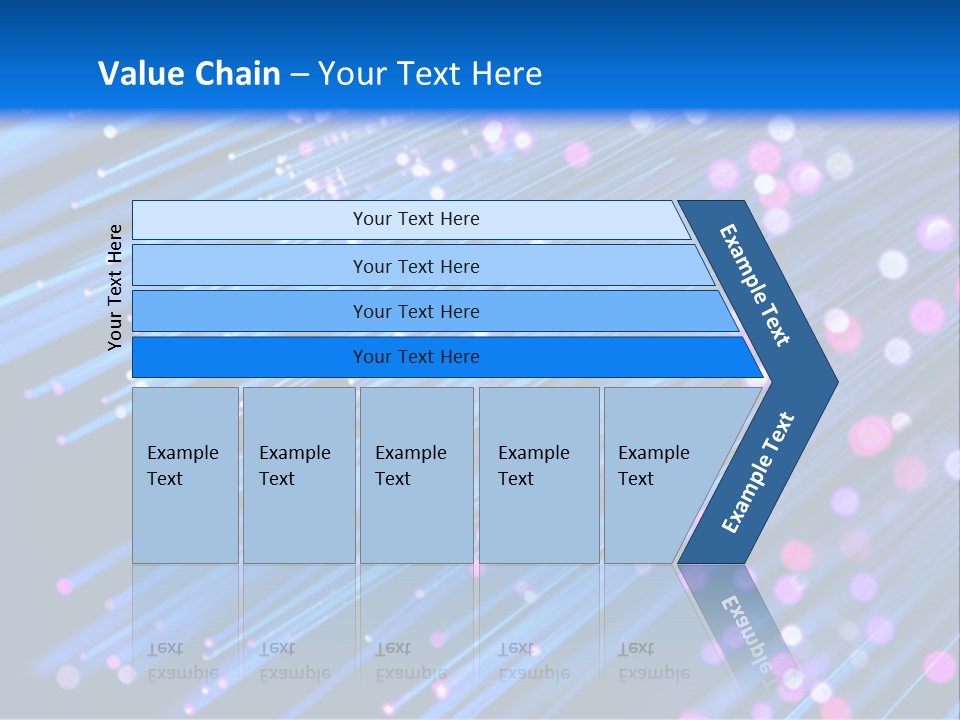 Value Chain – Your Text Here

Your Text Here

Your Text Here

Your Text Here

Your Text Here

Your Text Here

Example Text

Example Text

Example Text

Example Text

Example Text

Example Text

Example Text